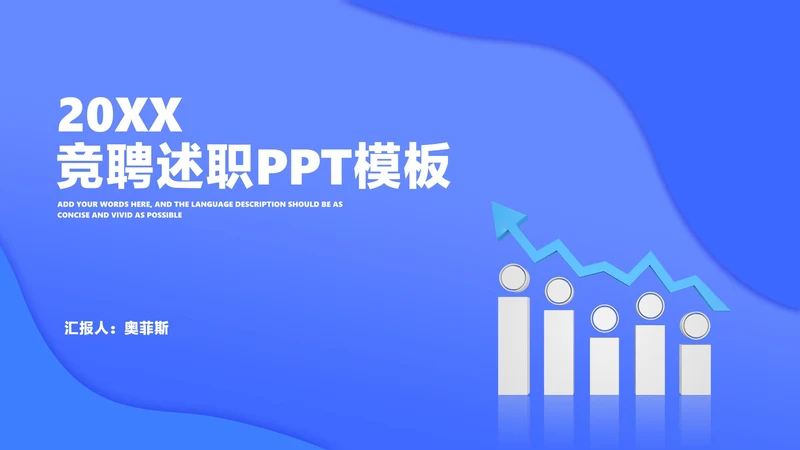 20XX
竞聘述职PPT模板

ADD YOUR WORDS HERE, AND THE LANGUAGE DESCRIPTION SHOULD BE AS CONCISE AND VIVID AS POSSIBLE

汇报人：奥菲斯